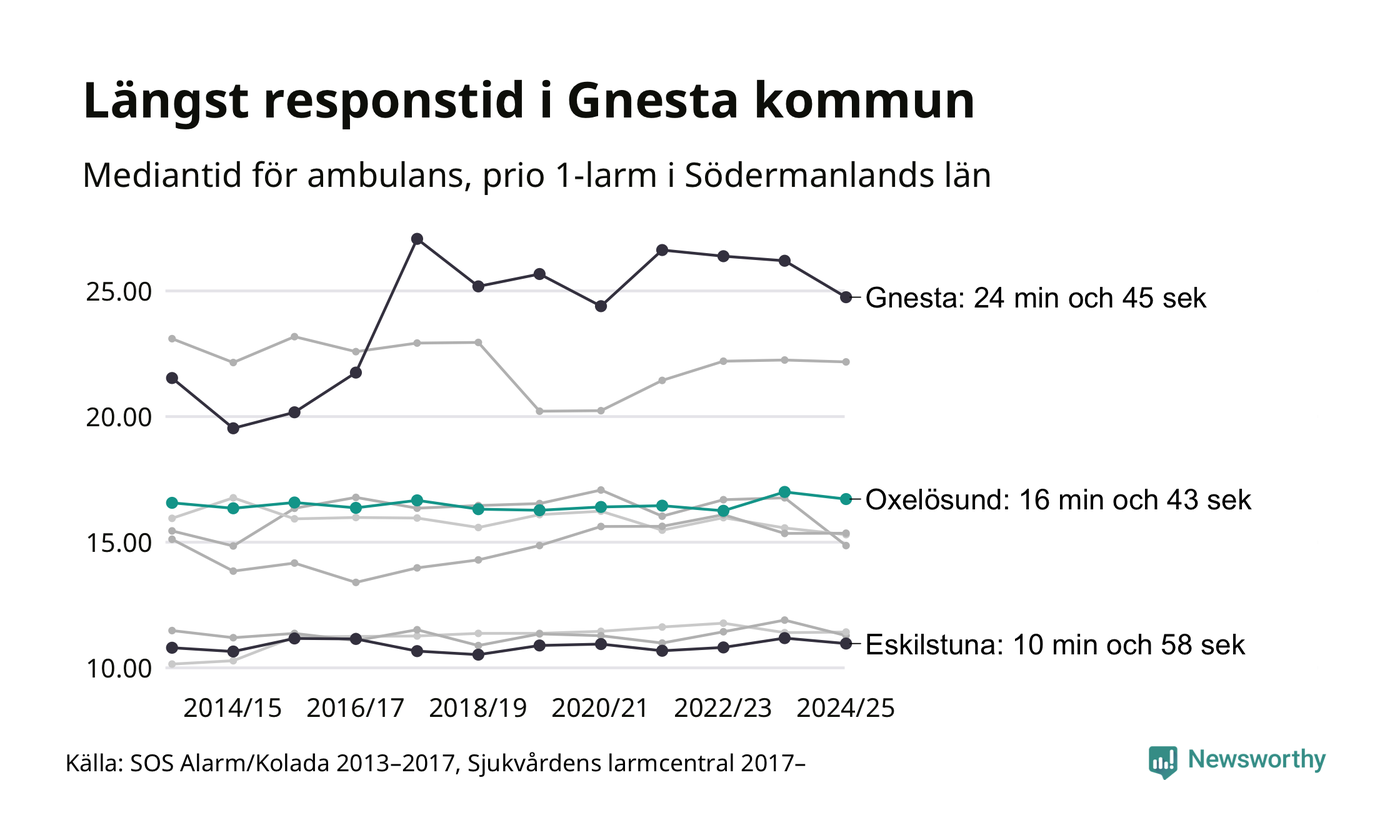 Längst responstid i Gnesta kommun

Mediantid för ambulans, prio 1-larm i Södermanlands län

25.00
20.00
15.00
10.00

Gnesta: 24 min och 45 sek
Oxelösund: 16 min och 43 sek
Eskilstuna: 10 min och 58 sek

2014/15
2016/17
2018/19
2020/21
2022/23
2024/25

Källa: SOS Alarm/Kolada 2013–2017, Sjukvårdens larmcentral 2017–

Newsworthy